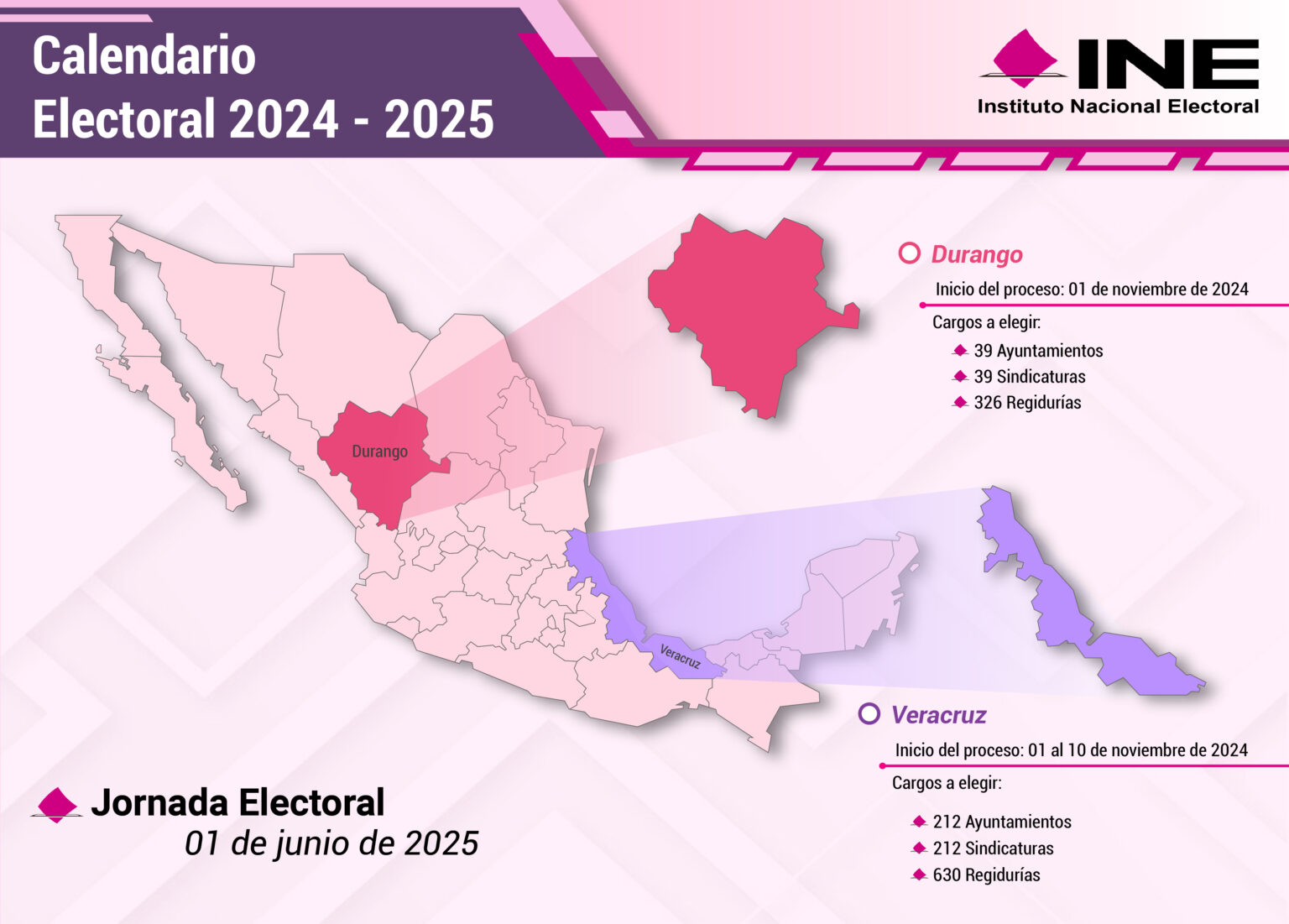 Calendario
Electoral 2024 - 2025

INE
Instituto Nacional Electoral

Durango

Veracruz

Durango
Inicio del proceso: 01 de noviembre de 2024
Cargos a elegir:
39 Ayuntamientos
39 Sindicaturas
326 Regidurías

Veracruz
Inicio del proceso: 01 al 10 de noviembre de 2024
Cargos a elegir:
212 Ayuntamientos
212 Sindicaturas
630 Regidurías

Jornada Electoral
01 de junio de 2025